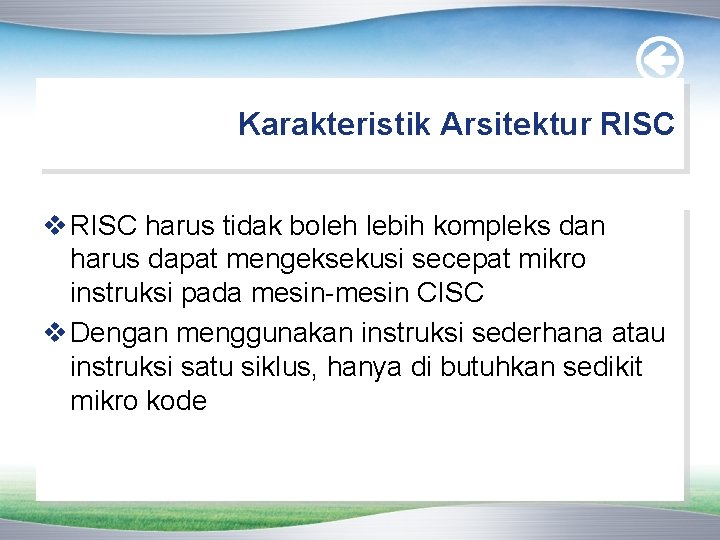 Karakteristik Arsitektur RISC

❖ RISC harus tidak boleh lebih kompleks dan harus dapat mengeksekusi secepat mikro instruksi pada mesin-mesin CISC

❖ Dengan menggunakan instruksi sederhana atau instruksi satu siklus, hanya di butuhkan sedikit mikro kode